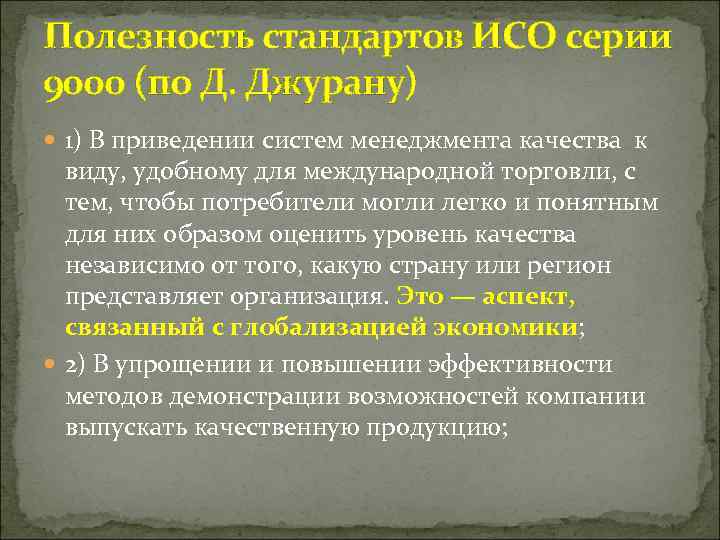 Полезность стандартов ИСО серии 9000 (по Д. Джурану)

1) В приведении систем менеджмента качества к виду, удобному для международной торговли, с тем, чтобы потребители могли легко и понятным для них образом оценить уровень качества независимо от того, какую страну или регион представляет организация. Это — аспект, связанный с глобализацией экономики;

2) В упрощении и повышении эффективности методов демонстрации возможностей компании выпускать качественную продукцию;